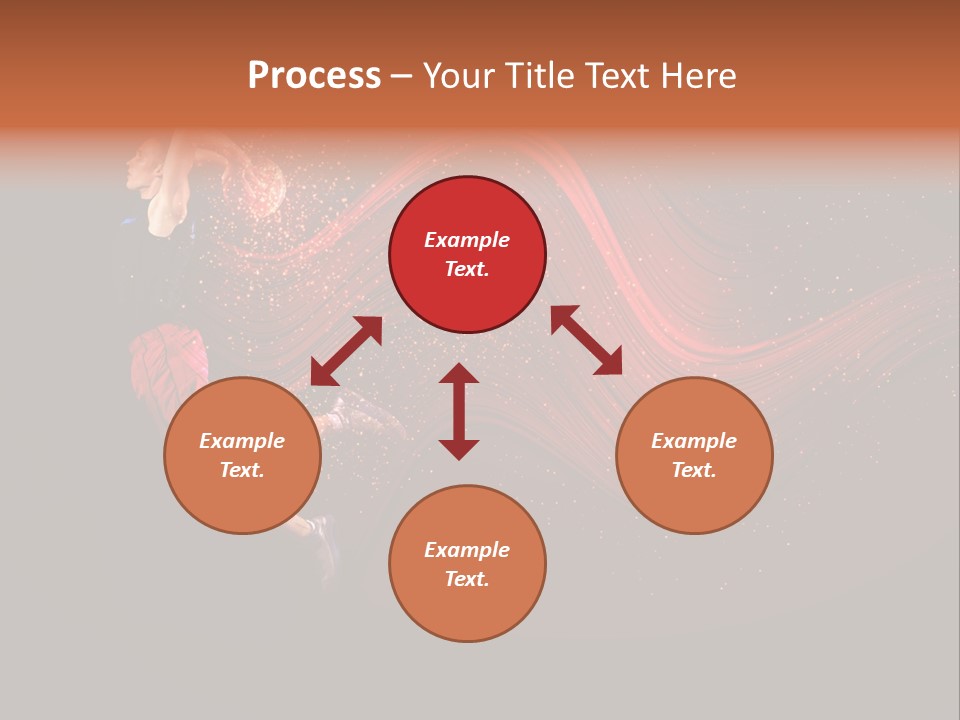 Process – Your Title Text Here

Example Text.

Example Text.

Example Text.

Example Text.